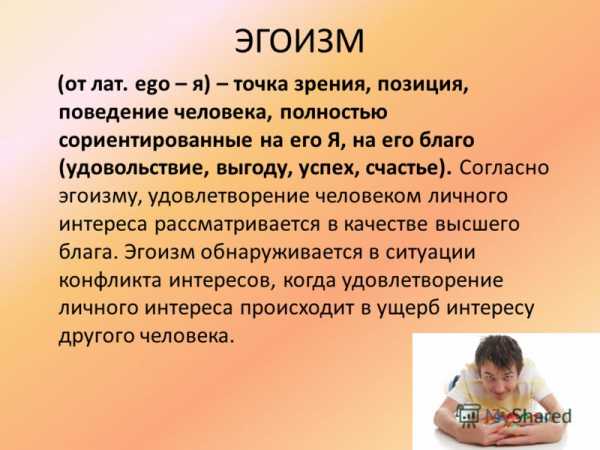 ЭГОИЗМ

(от лат. ego – я) – точка зрения, позиция, поведение человека, полностью сориентированные на его Я, на его благо (удовольствие, выгоду, успех, счастье). Согласно эгоизму, удовлетворение человеком личного интереса рассматривается в качестве высшего блага. Эгоизм обнаруживается в ситуации конфликта интересов, когда удовлетворение личного интереса происходит в ущерб интересу другого человека.

MyShared